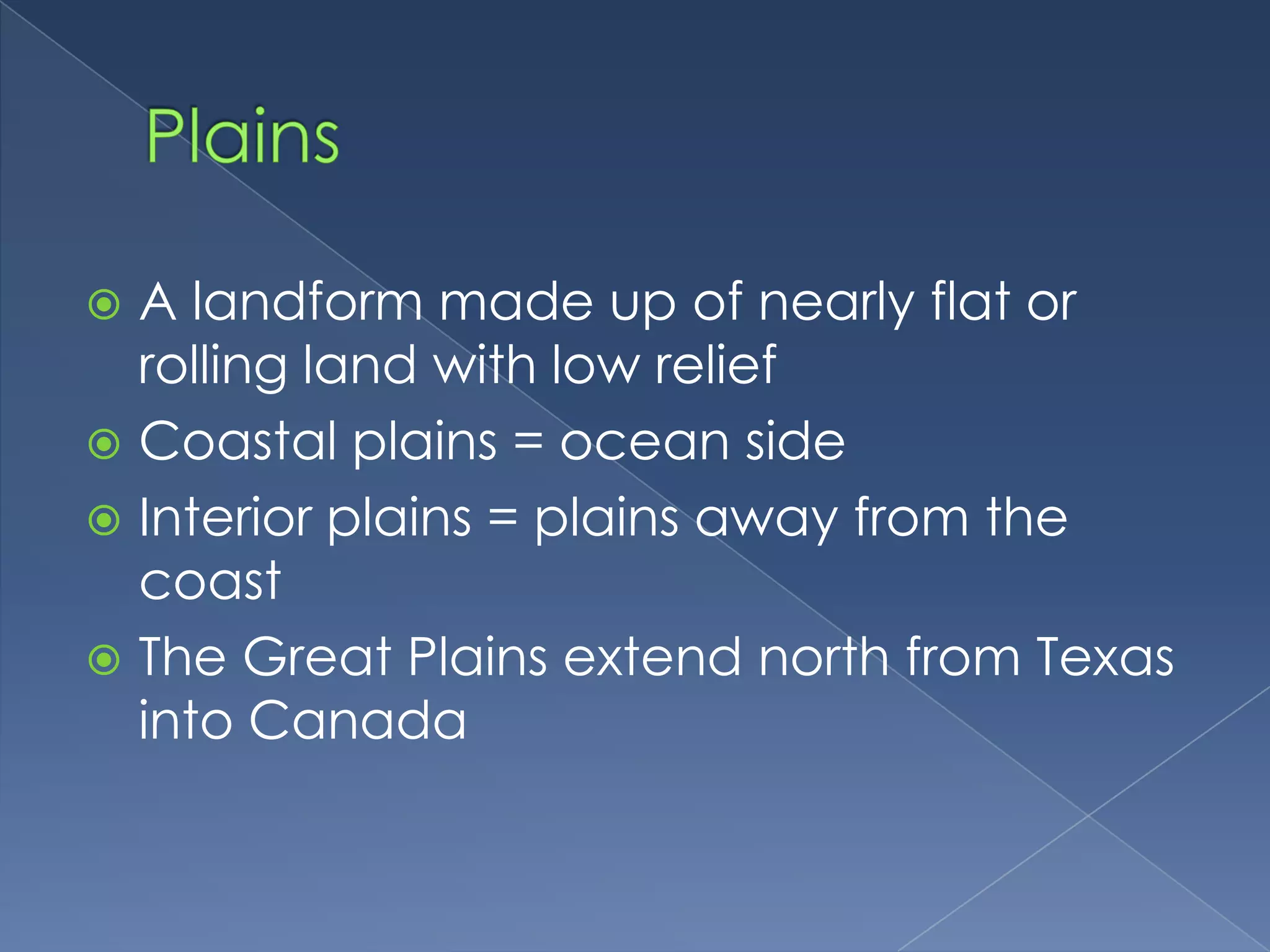 Plains

A landform made up of nearly flat or rolling land with low relief

Coastal plains = ocean side

Interior plains = plains away from the coast

The Great Plains extend north from Texas into Canada